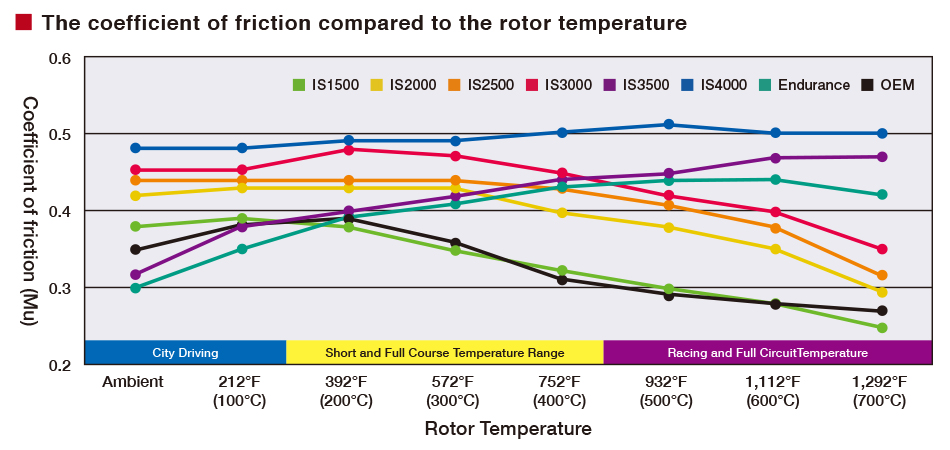 The coefficient of friction compared to the rotor temperature

IS1500 IS2000 IS2500 IS3000 IS3500 IS4000 Endurance OEM

Coefficient of friction (Mu)

0.6
0.5
0.4
0.3
0.2

City Driving
Short and Full Course Temperature Range
Racing and Full CircuitTemperature

Ambient
212°F (100°C)
392°F (200°C)
572°F (300°C)
752°F (400°C)
932°F (500°C)
1,112°F (600°C)
1,292°F (700°C)

Rotor Temperature